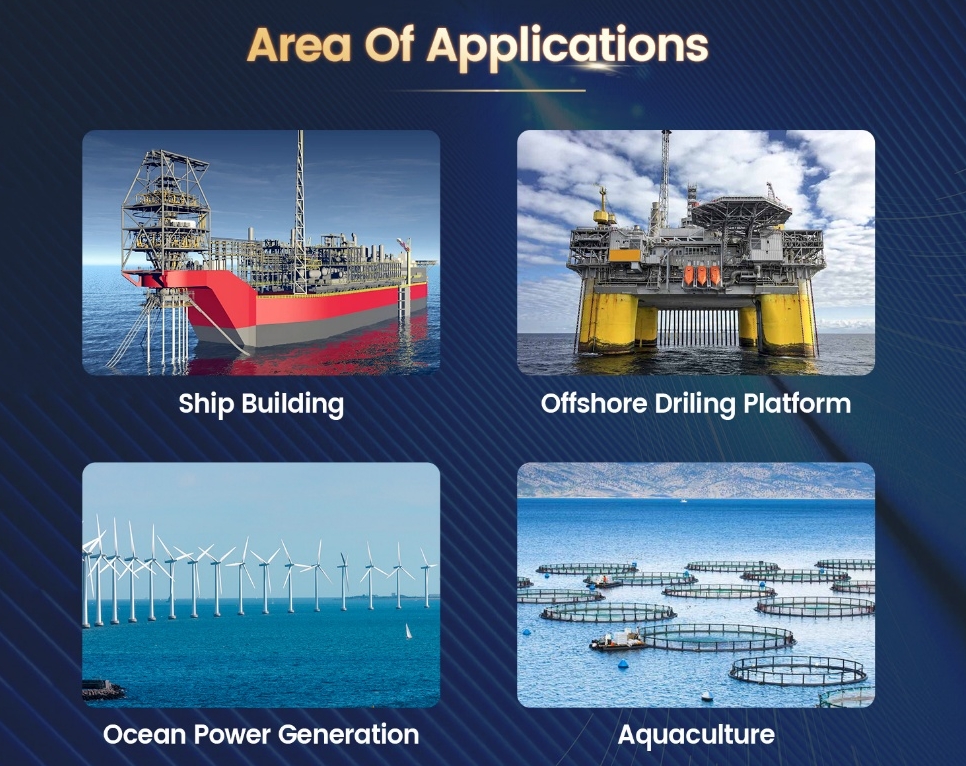 Area Of Applications

Ship Building

Offshore Driling Platform

Ocean Power Generation

Aquaculture